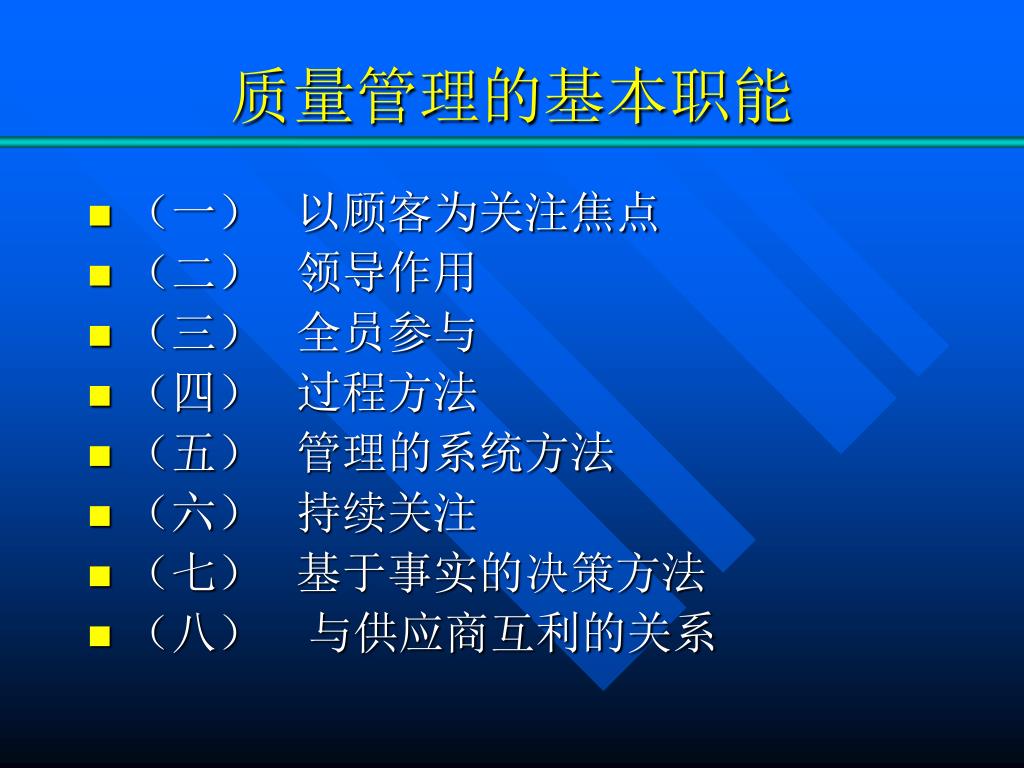 质量管理的基本职能

- （一） 以顾客为关注焦点
- （二） 领导作用
- （三） 全员参与
- （四） 过程方法
- （五） 管理的系统方法
- （六） 持续关注
- （七） 基于事实的决策方法
- （八） 与供应商互利的关系